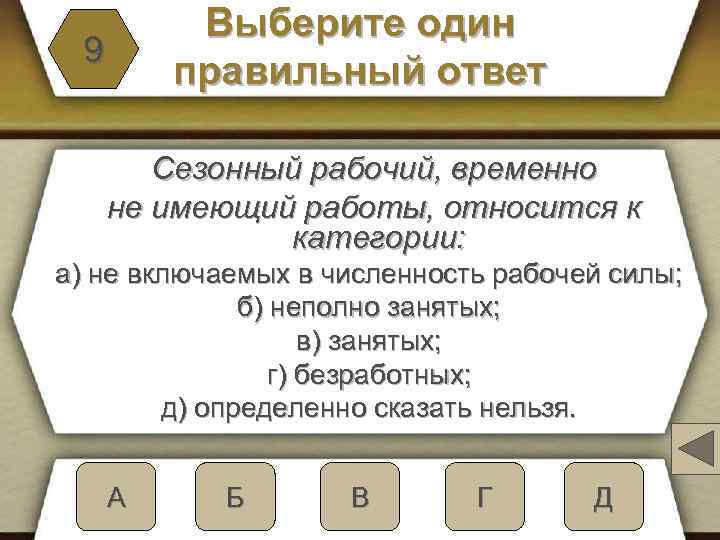 9

Выберите один правильный ответ

Сезонный рабочий, временно не имеющий работы, относится к категории:

а) не включаемых в численность рабочей силы;
б) неполно занятых;
в) занятых;
г) безработных;
д) определенно сказать нельзя.

А Б В Г Д